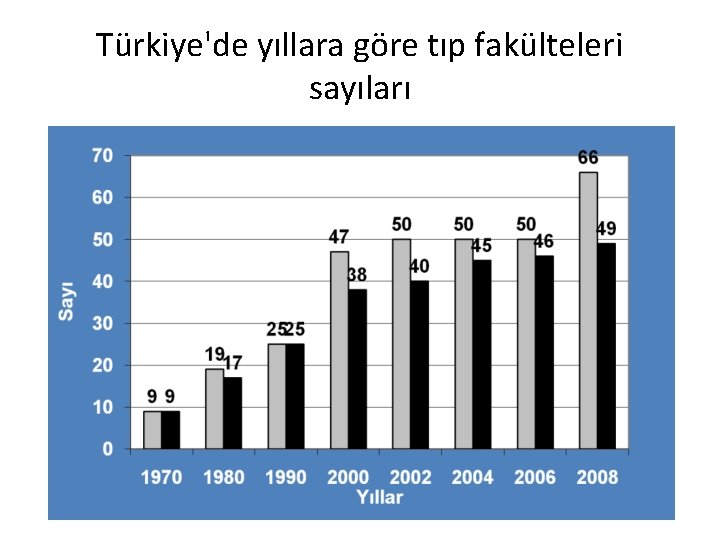 Türkiye'de yıllara göre tıp fakülteleri sayıları

70
60
50
40
30
20
10
0

Sayı

9 9
19 17
25 25
47 38
50 40
50 45
50 46
66 49

1970 1980 1990 2000 2002 2004 2006 2008
Yıllar